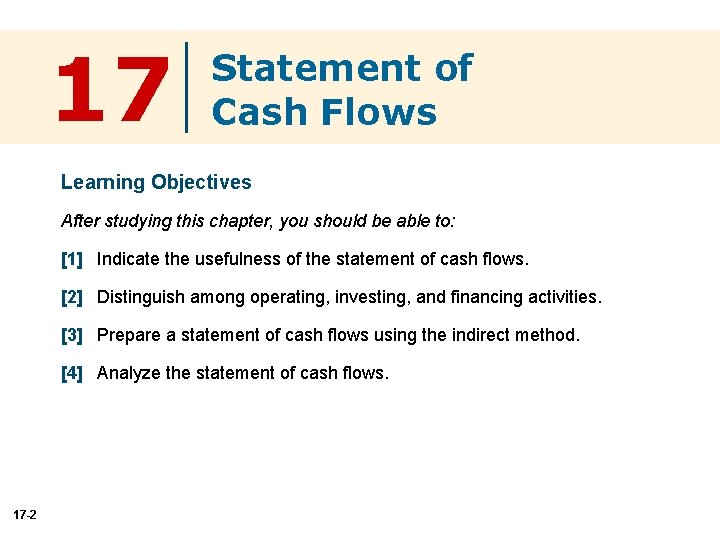 17 Statement of Cash Flows

Learning Objectives

After studying this chapter, you should be able to:

[1] Indicate the usefulness of the statement of cash flows.

[2] Distinguish among operating, investing, and financing activities.

[3] Prepare a statement of cash flows using the indirect method.

[4] Analyze the statement of cash flows.

17-2